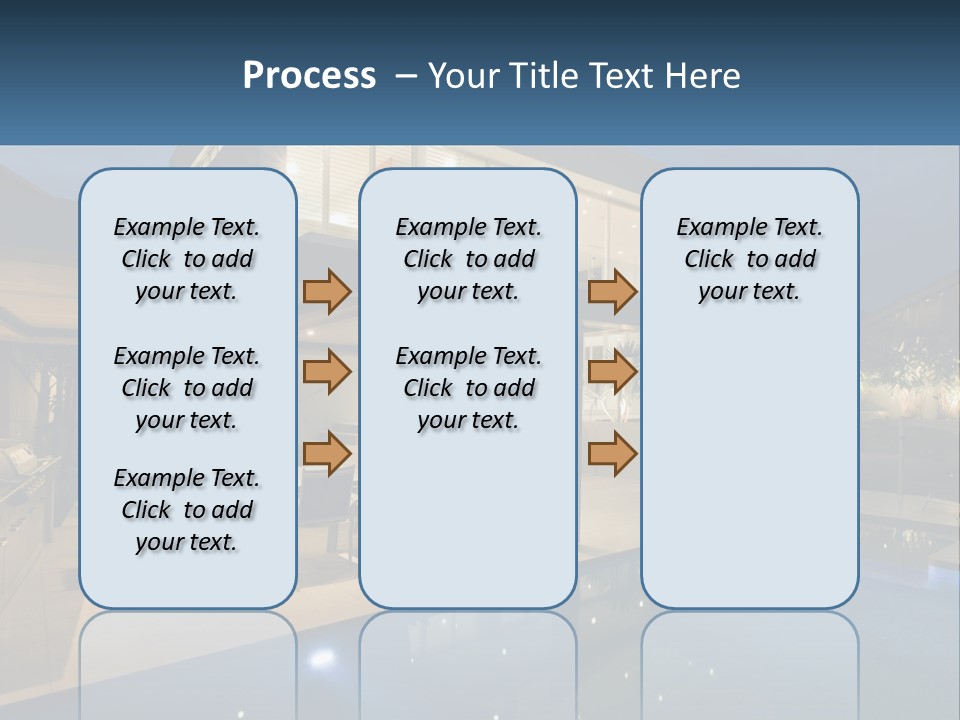 Process – Your Title Text Here

Example Text. Click to add your text.

Example Text. Click to add your text.

Example Text. Click to add your text.

Example Text. Click to add your text.

Example Text. Click to add your text.

Example Text. Click to add your text.